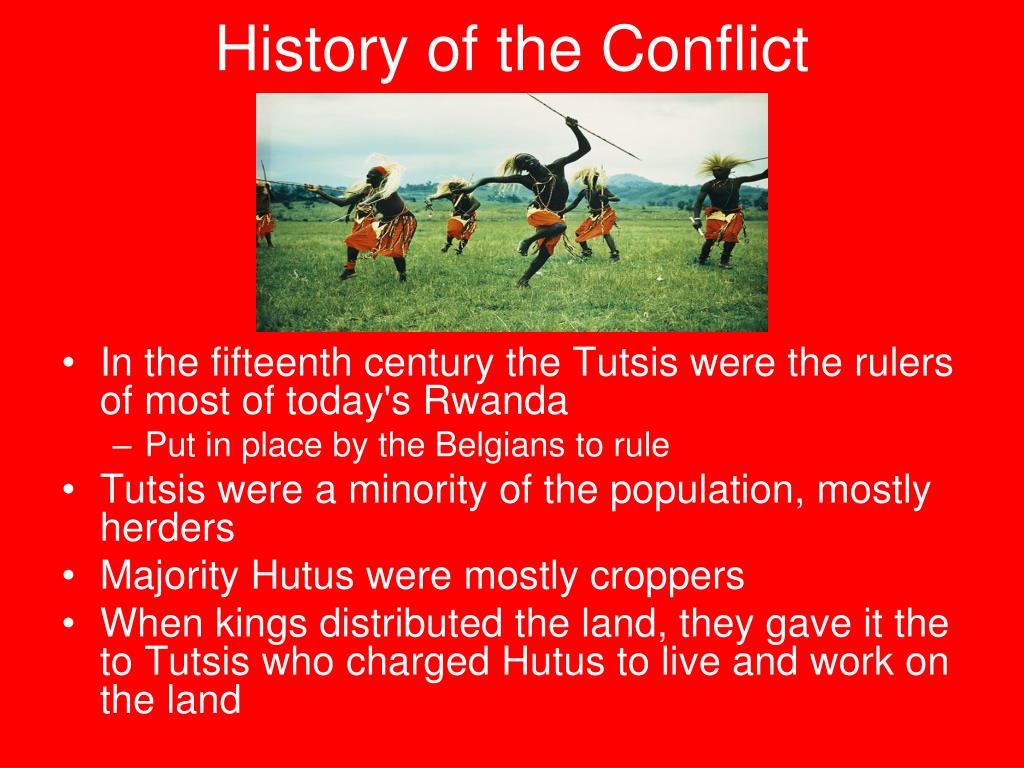 History of the Conflict

• In the fifteenth century the Tutsis were the rulers of most of today's Rwanda
– Put in place by the Belgians to rule
• Tutsis were a minority of the population, mostly herders
• Majority Hutus were mostly croppers
• When kings distributed the land, they gave it the to Tutsis who charged Hutus to live and work on the land